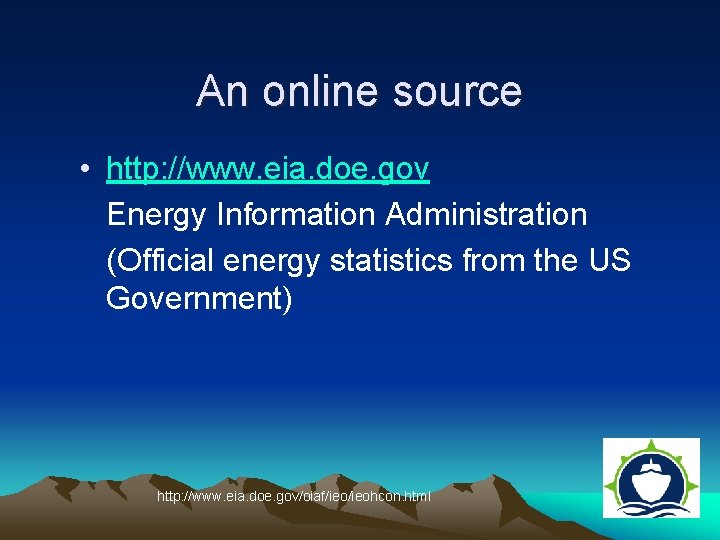 An online source

• http://www.eia.doe.gov
Energy Information Administration
(Official energy statistics from the US Government)

http://www.eia.doe.gov/oiaf/ieo/ieohcon.html